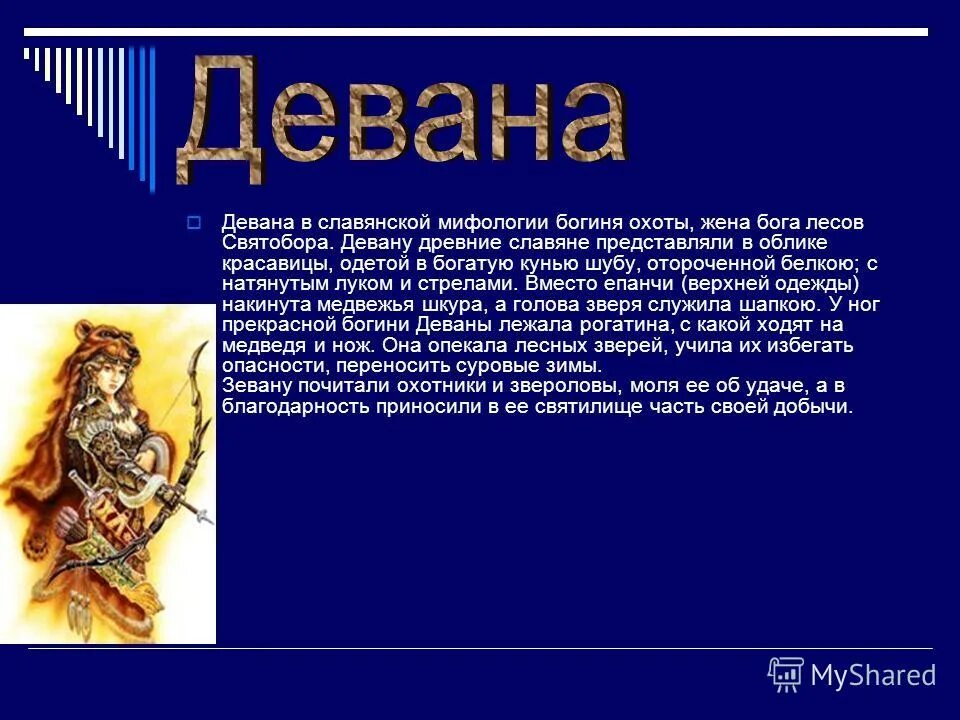 Девана

Девана в славянской мифологии богиня охоты, жена бога лесов Святобора. Девану древние славяне представляли в облике красавицы, одетой в богатую кунью шубу, отороченной белкою; с натянутым луком и стрелами. Вместо епанчи (верхней одежды) накинута медвежья шкура, а голова зверя служила шапкою. У ног прекрасной богини Деваны лежала рогатина, с какой ходят на медведя и нож. Она опекала лесных зверей, учила их избегать опасности, переносить суровые зимы.
Зевану почитали охотники и звероловы, моля ее об удаче, а в благодарность приносили в ее святилище часть своей добычи.

MyShared